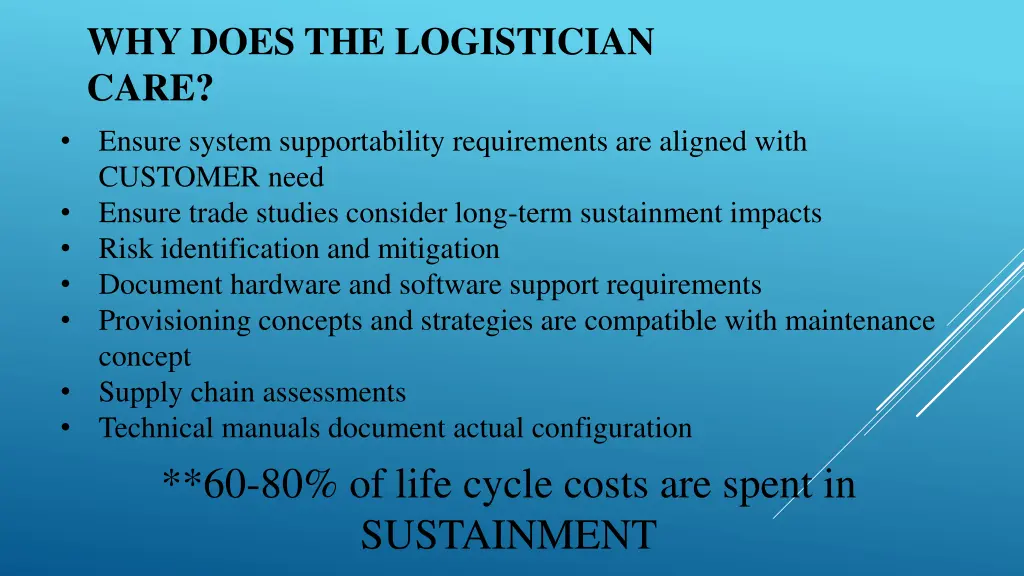 WHY DOES THE LOGISTICIAN CARE?

• Ensure system supportability requirements are aligned with CUSTOMER need
• Ensure trade studies consider long-term sustainment impacts
• Risk identification and mitigation
• Document hardware and software support requirements
• Provisioning concepts and strategies are compatible with maintenance concept
• Supply chain assessments
• Technical manuals document actual configuration

**60-80% of life cycle costs are spent in SUSTAINMENT